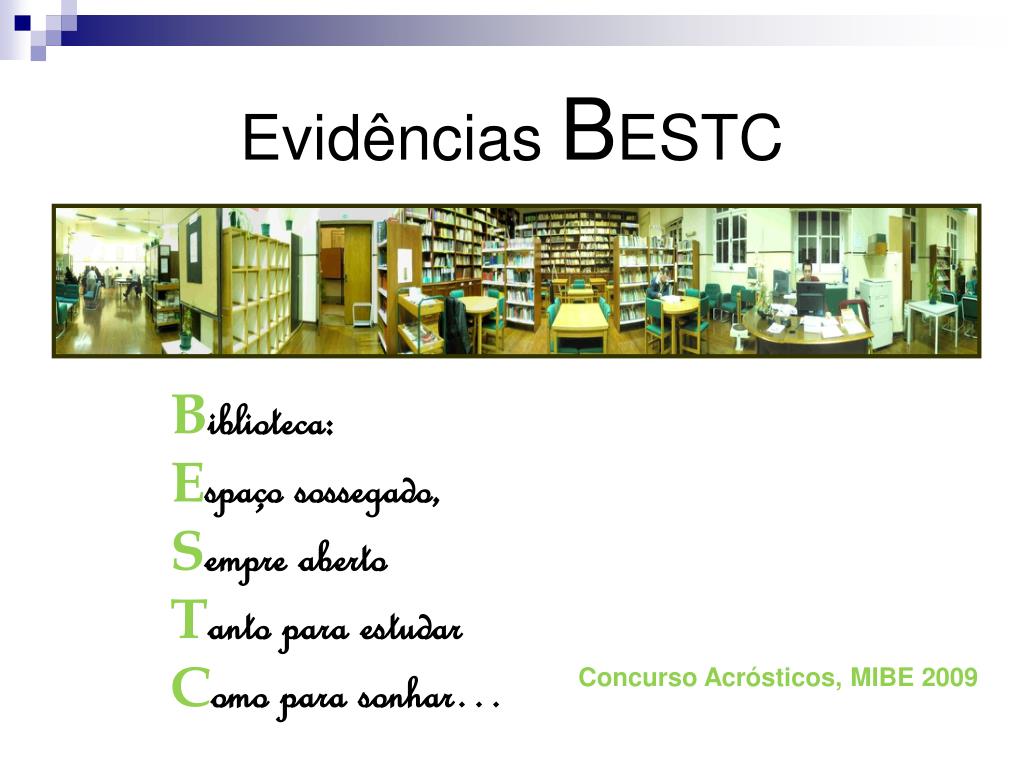 Evidências BESTC

Biblioteca:
Espaço sossegado,
Sempre aberto
Tanto para estudar
Como para sonhar…

Concurso Acrósticos, MIBE 2009